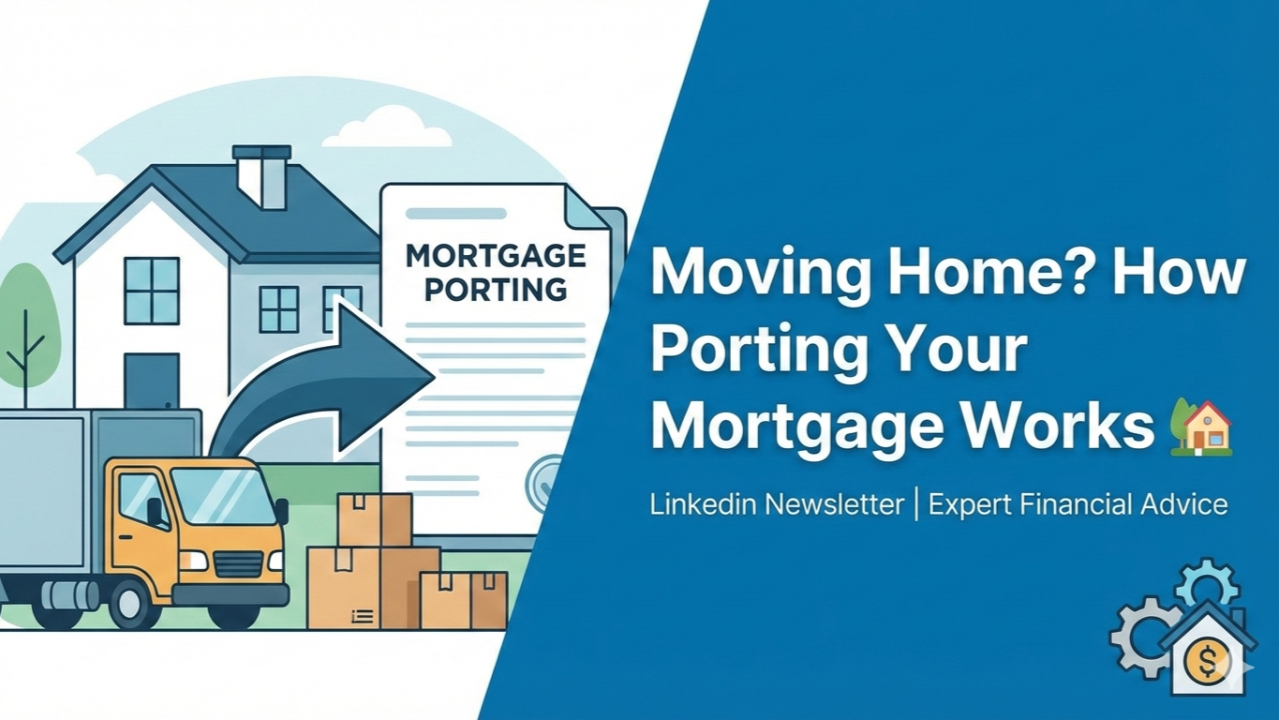 MORTGAGE PORTING

Moving Home? How Porting Your Mortgage Works 🏡

Linkedin Newsletter | Expert Financial Advice

$